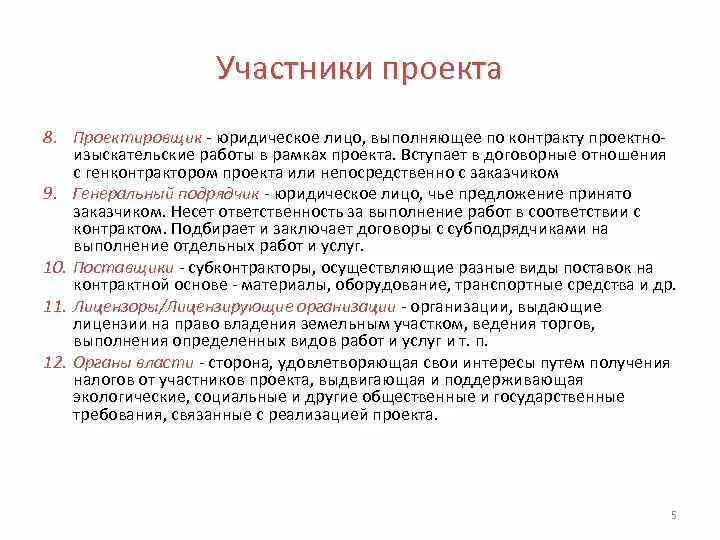 Участники проекта

8. Проектировщик - юридическое лицо, выполняющее по контракту проектно-изыскательские работы в рамках проекта. Вступает в договорные отношения с генконтрактором проекта или непосредственно с заказчиком

9. Генеральный подрядчик - юридическое лицо, чье предложение принято заказчиком. Несет ответственность за выполнение работ в соответствии с контрактом. Подбирает и заключает договоры с субподрядчиками на выполнение отдельных работ и услуг.

10. Поставщики - субконтракторы, осуществляющие разные виды поставок на контрактной основе - материалы, оборудование, транспортные средства и др.

11. Лицензоры/Лицензирующие организации - организации, выдающие лицензии на право владения земельным участком, ведения торгов, выполнения определенных видов работ и услуг и т. п.

12. Органы власти - сторона, удовлетворяющая свои интересы путем получения налогов от участников проекта, выдвигающая и поддерживающая экологические, социальные и другие общественные и государственные требования, связанные с реализацией проекта.

5